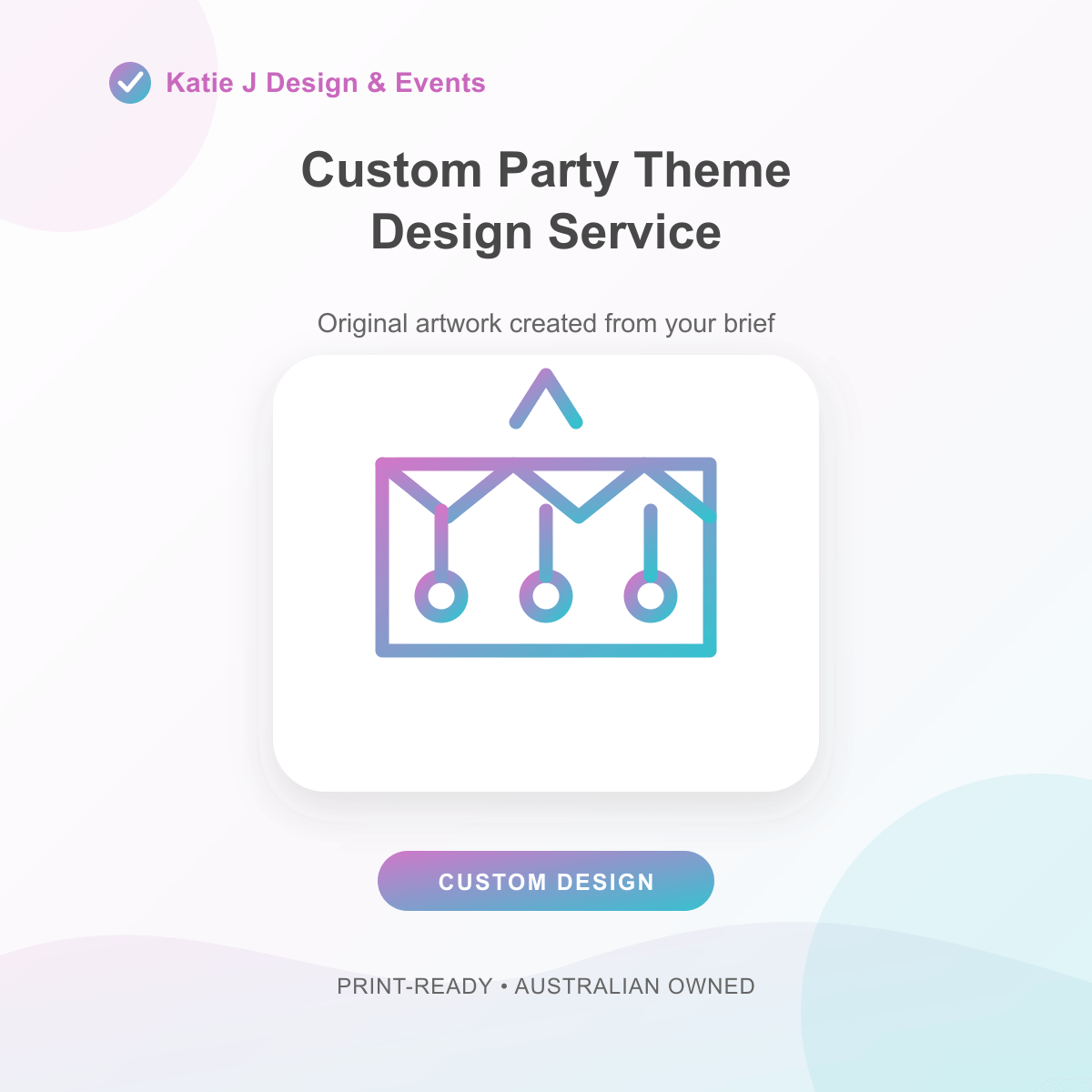 Katie J Design & Events

Custom Party Theme Design Service

Original artwork created from your brief

CUSTOM DESIGN

PRINT-READY • AUSTRALIAN OWNED